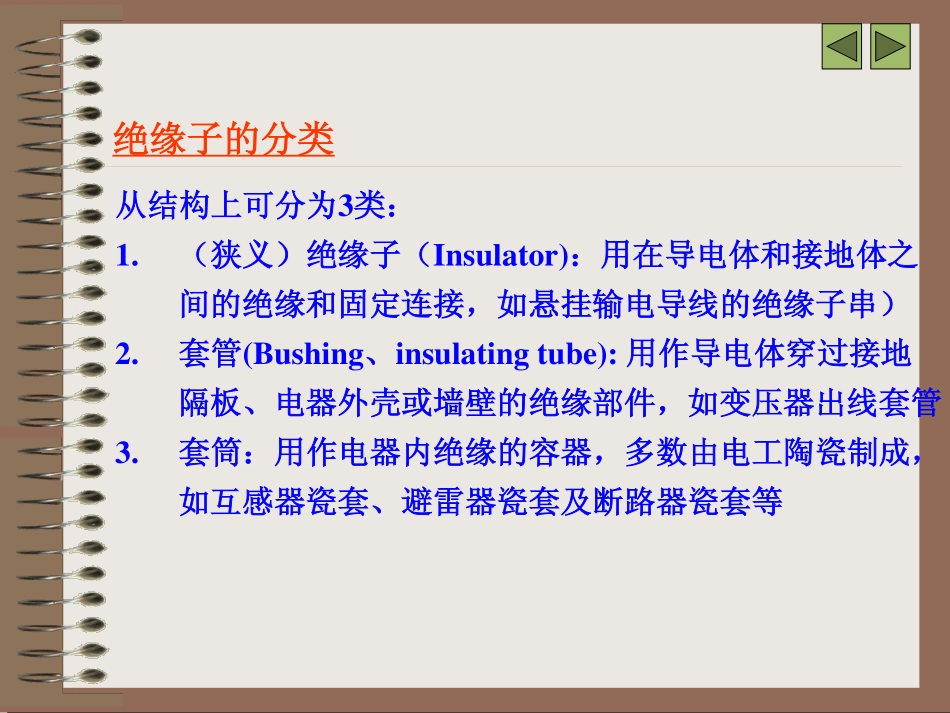 绝缘子的分类

从结构上可分为3类：

1. （狭义）绝缘子（Insulator)：用在导电体和接地体之间的绝缘和固定连接，如悬挂输电导线的绝缘子串）

2. 套管(Bushing、insulating tube): 用作导电体穿过接地隔板、电器外壳或墙壁的绝缘部件，如变压器出线套管

3. 套筒：用作电器内绝缘的容器，多数由电工陶瓷制成，如互感器瓷套、避雷器瓷套及断路器瓷套等